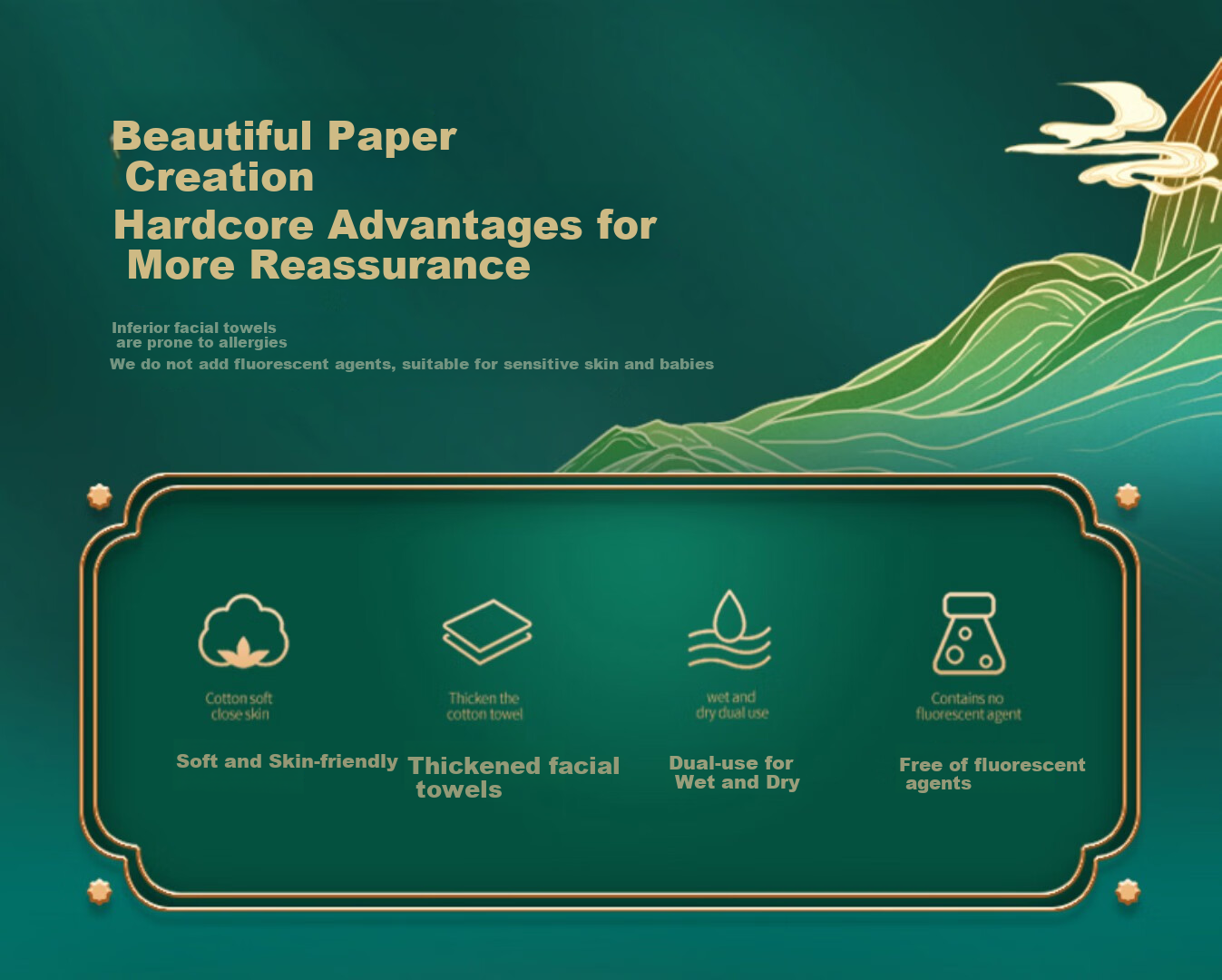 Beautiful Paper Creation

Hardcore Advantages for More Reassurance

Inferior facial towels are prone to allergies

We do not add fluorescent agents, suitable for sensitive skin and babies

Cotton soft close skin

Soft and Skin-friendly

Thicken the cotton towel

Thickened facial towels

wet and dry dual use

Dual-use for Wet and Dry

Contains no fluorescent agent

Free of fluorescent agents